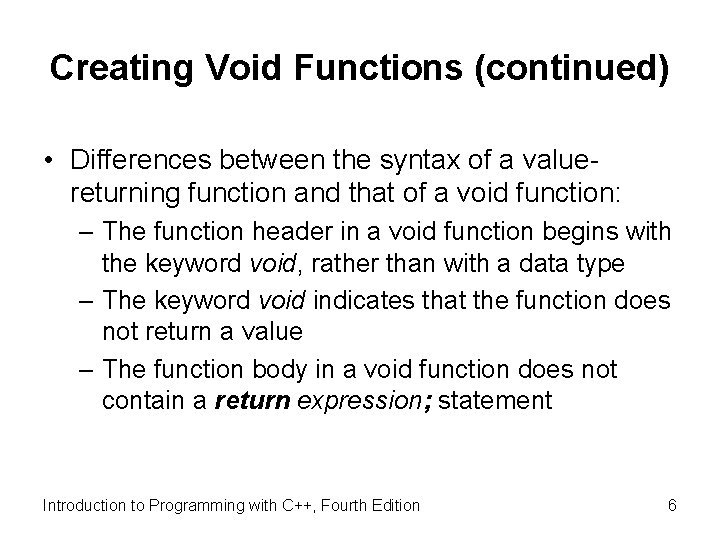 Creating Void Functions (continued)

• Differences between the syntax of a value-returning function and that of a void function:
– The function header in a void function begins with the keyword void, rather than with a data type
– The keyword void indicates that the function does not return a value
– The function body in a void function does not contain a return expression; statement

Introduction to Programming with C++, Fourth Edition 6